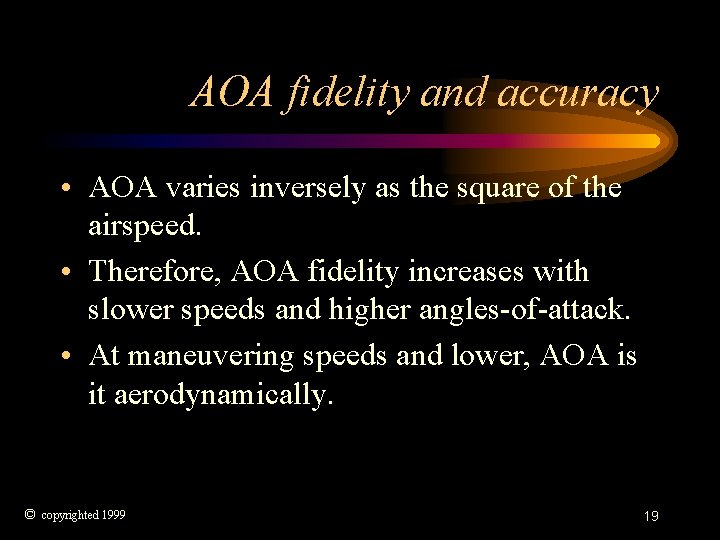 AOA fidelity and accuracy

• AOA varies inversely as the square of the airspeed.

• Therefore, AOA fidelity increases with slower speeds and higher angles-of-attack.

• At maneuvering speeds and lower, AOA is it aerodynamically.

© copyrighted 1999

19